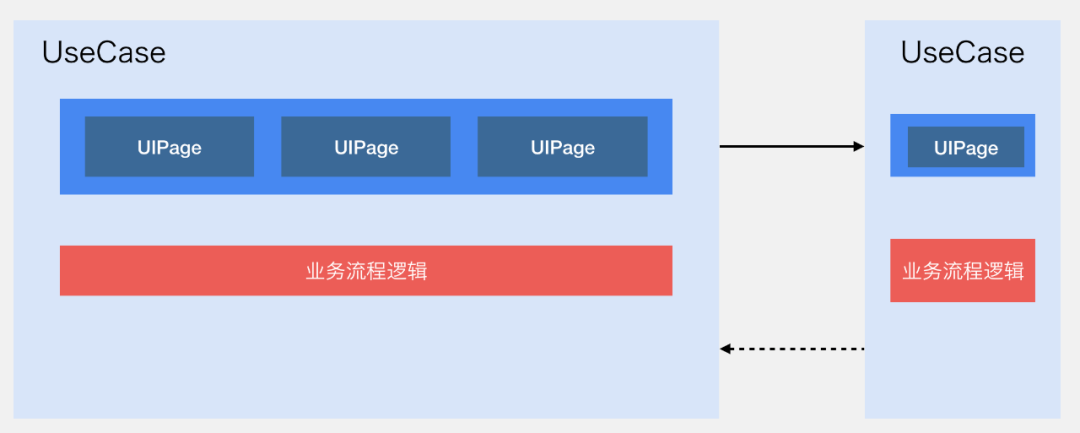 UseCase

UIPage UIPage UIPage

业务流程逻辑

UseCase

UIPage

业务流程逻辑